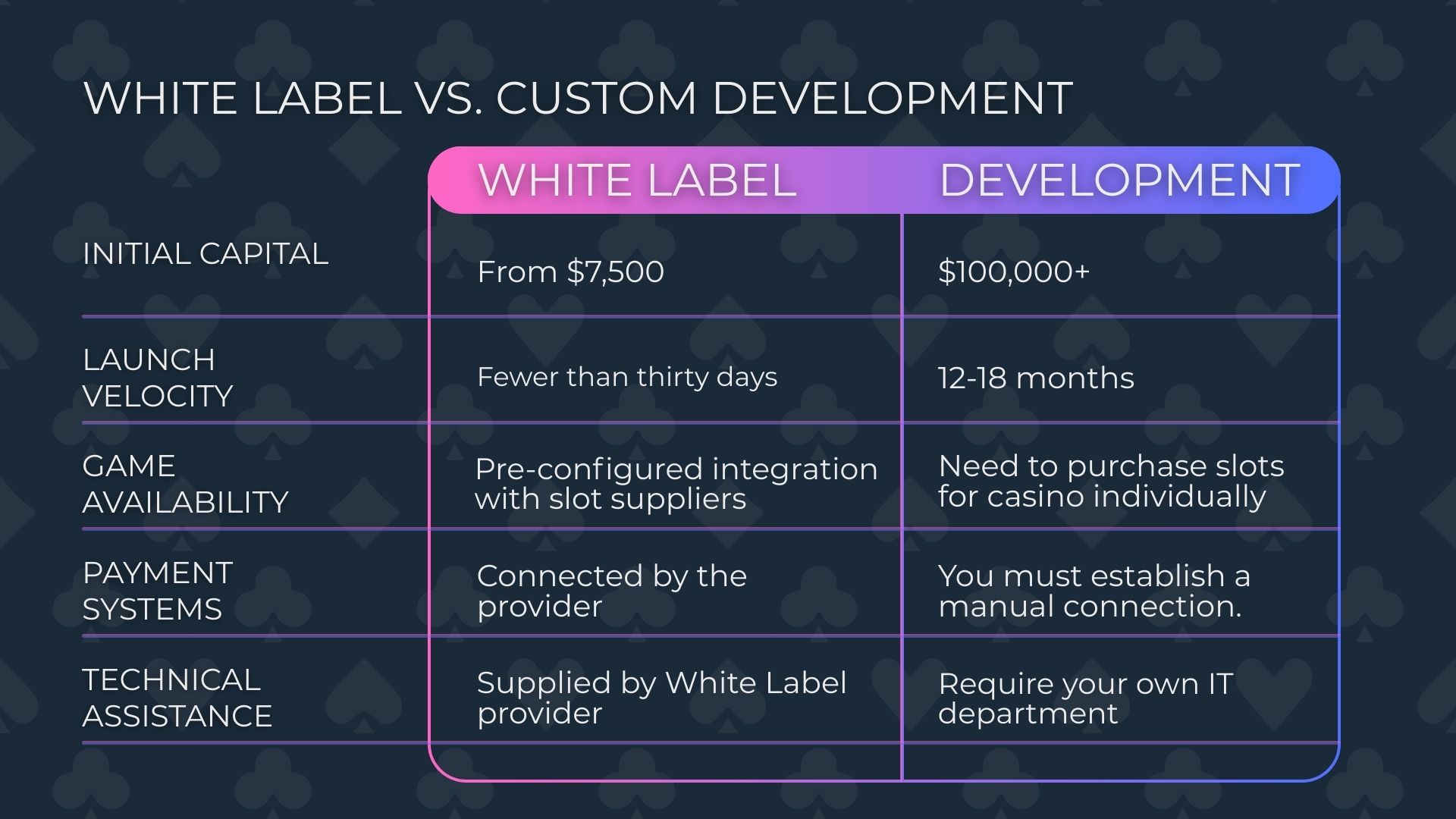 WHITE LABEL VS. CUSTOM DEVELOPMENT

| | WHITE LABEL | DEVELOPMENT |
|---|---|---|
| INITIAL CAPITAL | From \$7,500 | \$100,000+ |
| LAUNCH VELOCITY | Fewer than thirty days | 12-18 months |
| GAME AVAILABILITY | Pre-configured integration with slot suppliers | Need to purchase slots for casino individually |
| PAYMENT SYSTEMS | Connected by the provider | You must establish a manual connection. |
| TECHNICAL ASSISTANCE | Supplied by White Label provider | Require your own IT department |